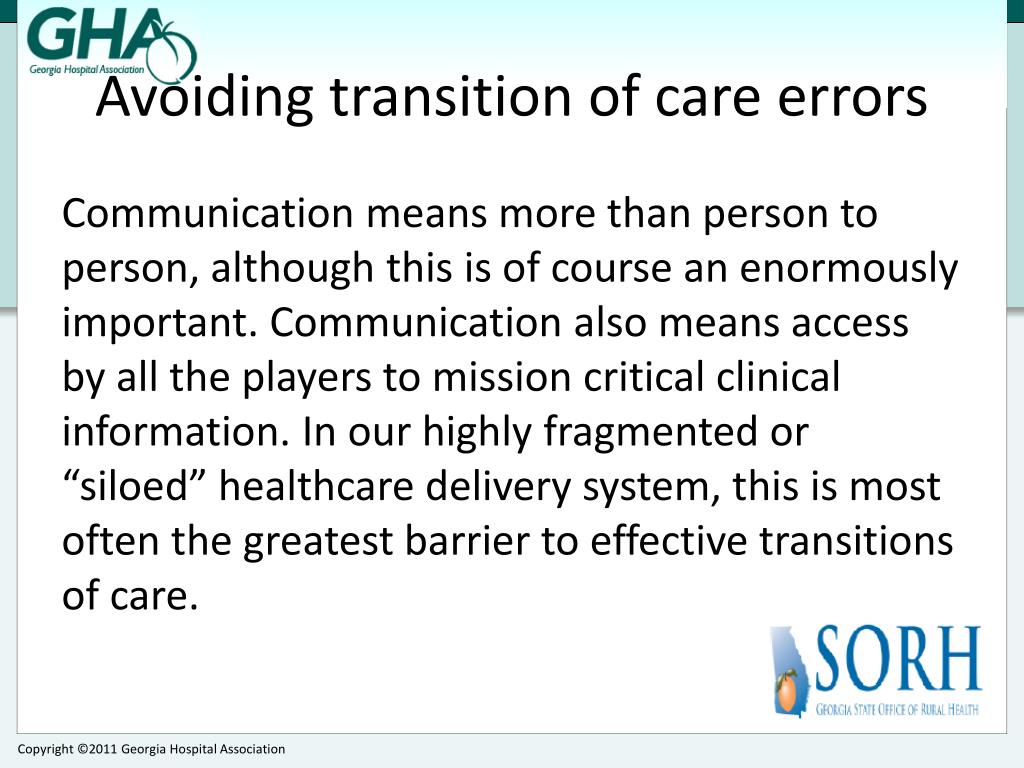 GHA
Georgia Hospital Association

Avoiding transition of care errors

Communication means more than person to person, although this is of course an enormously important. Communication also means access by all the players to mission critical clinical information. In our highly fragmented or “siloed” healthcare delivery system, this is most often the greatest barrier to effective transitions of care.

SORH
GEORGIA STATE OFFICE OF RURAL HEALTH

Copyright ©2011 Georgia Hospital Association